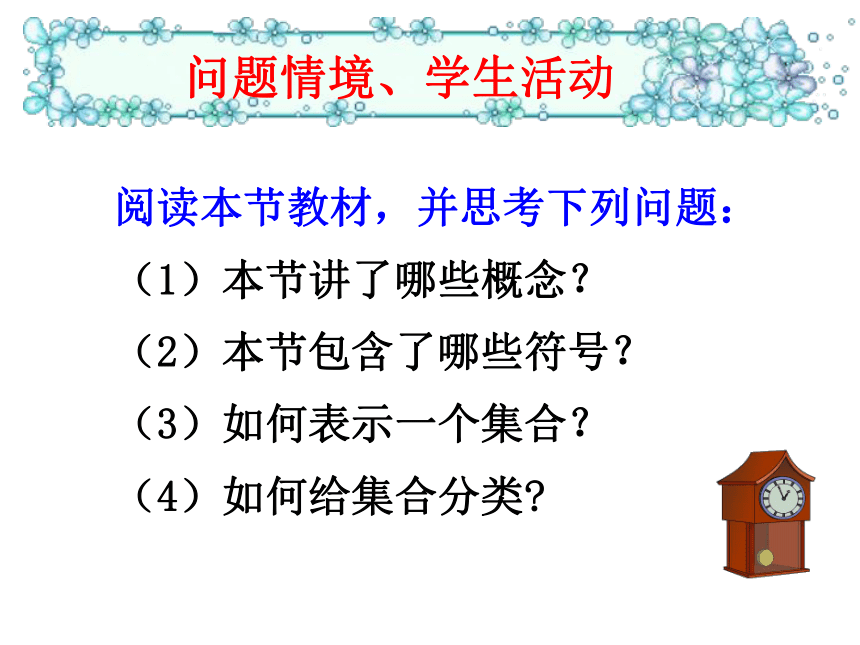 问题情境、学生活动

阅读本节教材，并思考下列问题：

（1）本节讲了哪些概念？

（2）本节包含了哪些符号？

（3）如何表示一个集合？

（4）如何给集合分类?